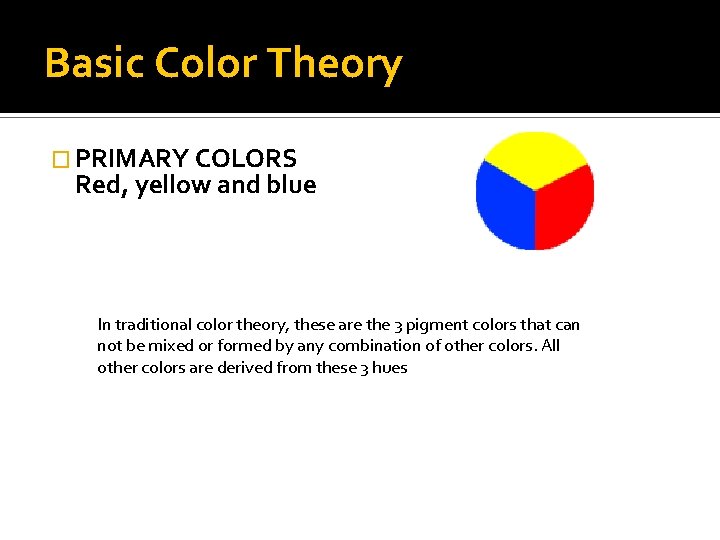 Basic Color Theory

PRIMARY COLORS
Red, yellow and blue

In traditional color theory, these are the 3 pigment colors that can not be mixed or formed by any combination of other colors. All other colors are derived from these 3 hues